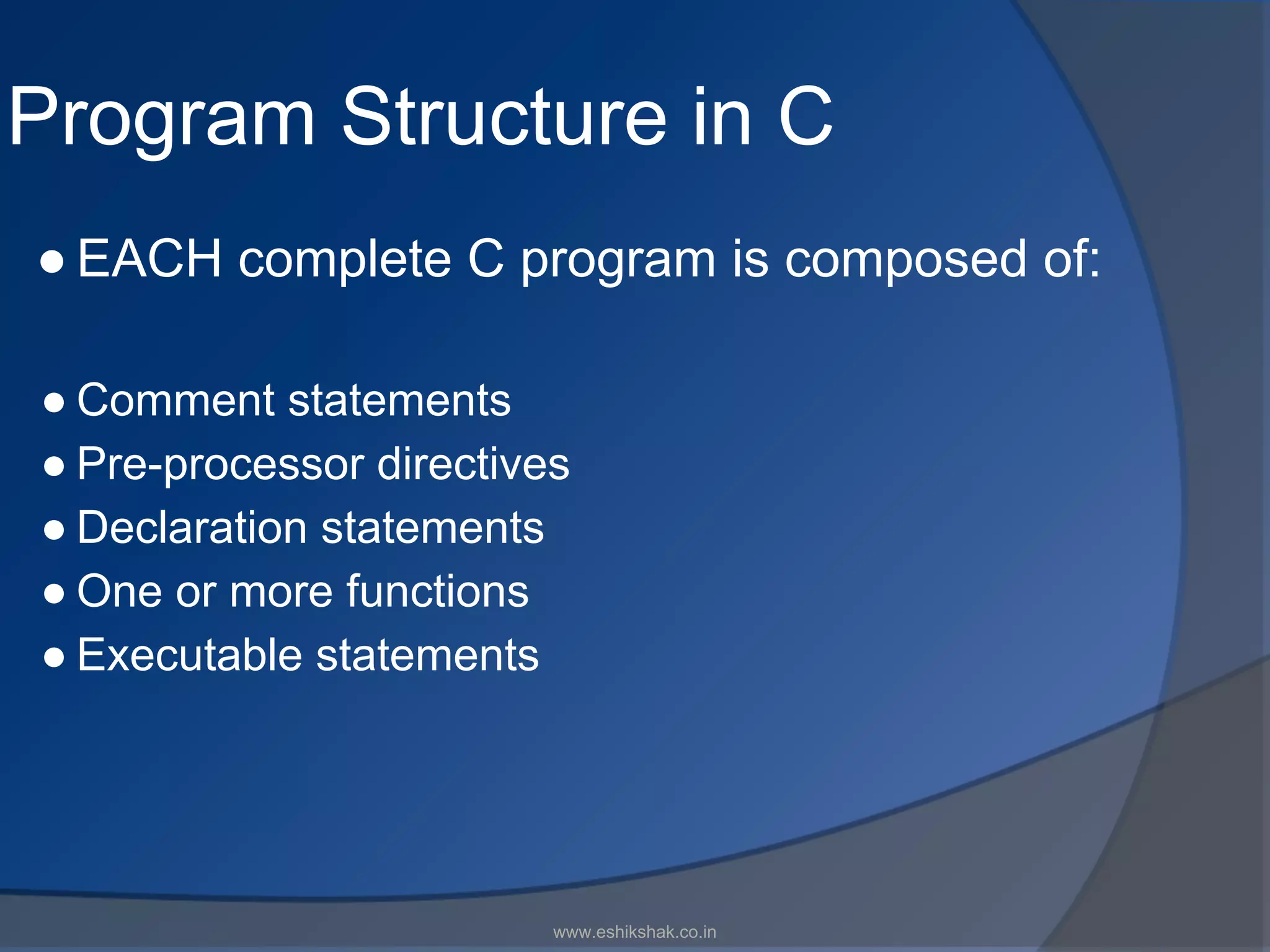 Program Structure in C

● EACH complete C program is composed of:

● Comment statements
● Pre-processor directives
● Declaration statements
● One or more functions
● Executable statements

www.eshikshak.co.in